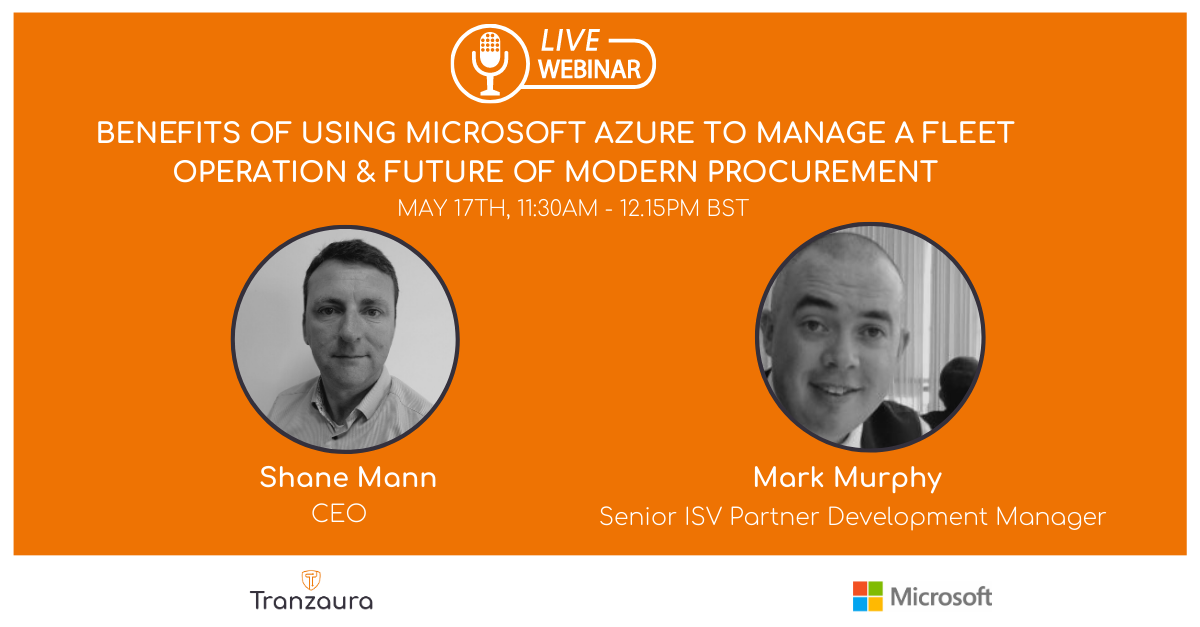 LIVE
WEBINAR

BENEFITS OF USING MICROSOFT AZURE TO MANAGE A FLEET OPERATION & FUTURE OF MODERN PROCUREMENT

MAY 17TH, 11:30AM - 12.15PM BST

Shane Mann
CEO

Mark Murphy
Senior ISV Partner Development Manager

Tranzaura

Microsoft